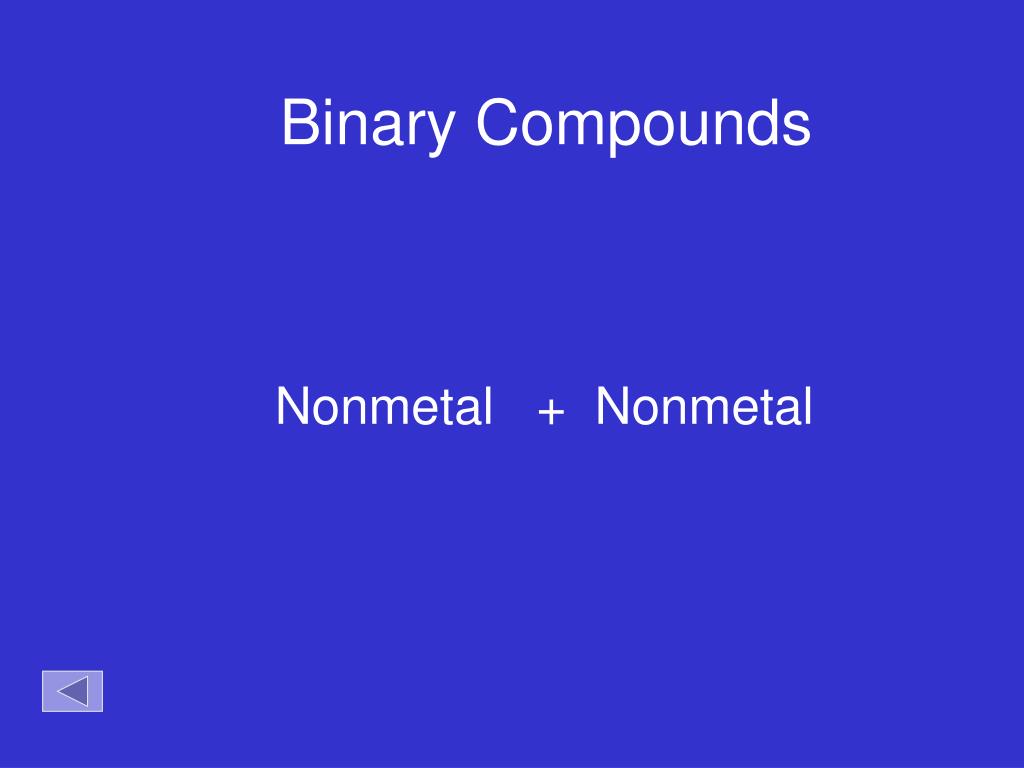 Binary Compounds

Nonmetal + Nonmetal